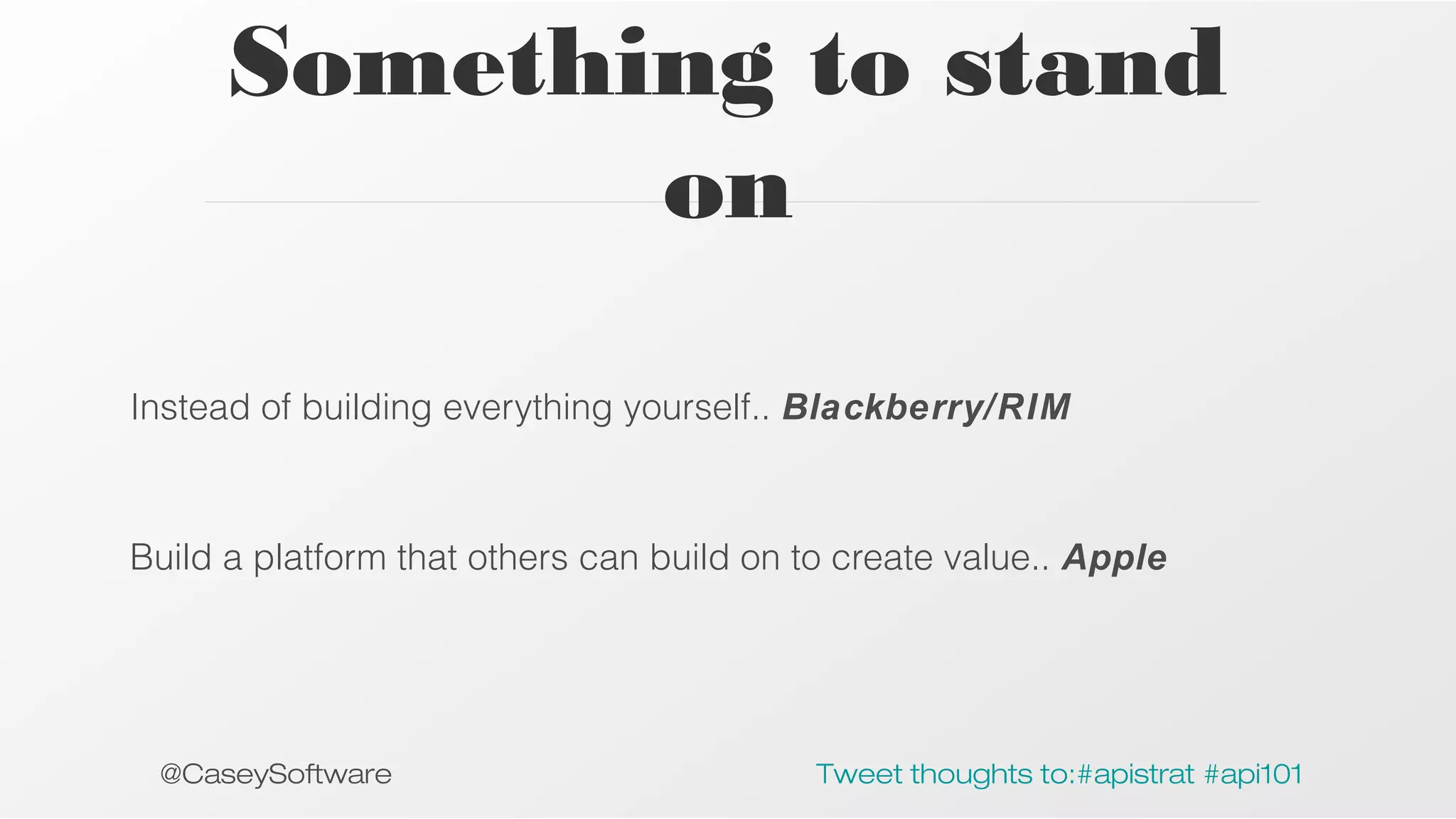 Something to stand on

Instead of building everything yourself.. Blackberry/RIM

Build a platform that others can build on to create value.. Apple

@CaseySoftware

Tweet thoughts to:#apistrat #api101